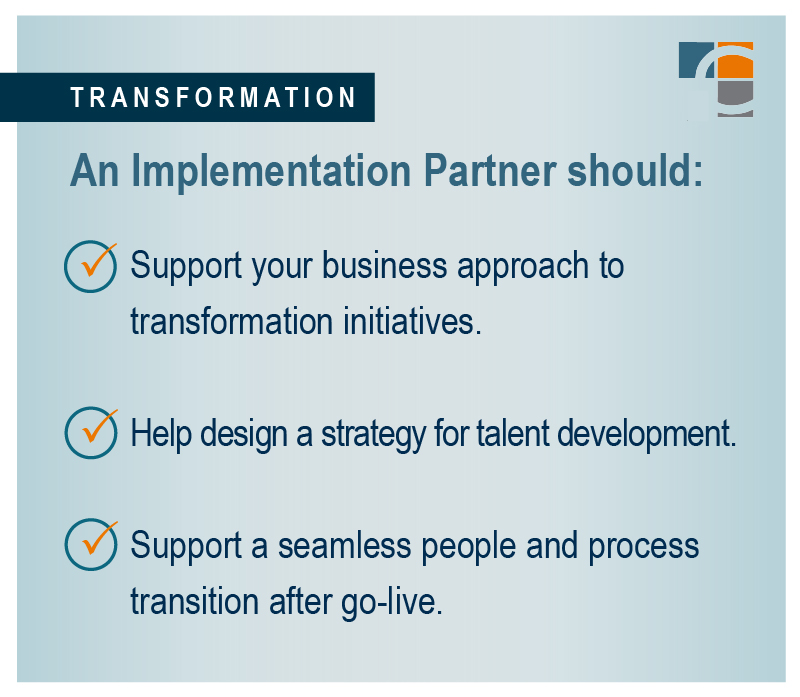 TRANSFORMATION

An Implementation Partner should:

Support your business approach to transformation initiatives.

Help design a strategy for talent development.

Support a seamless people and process transition after go-live.